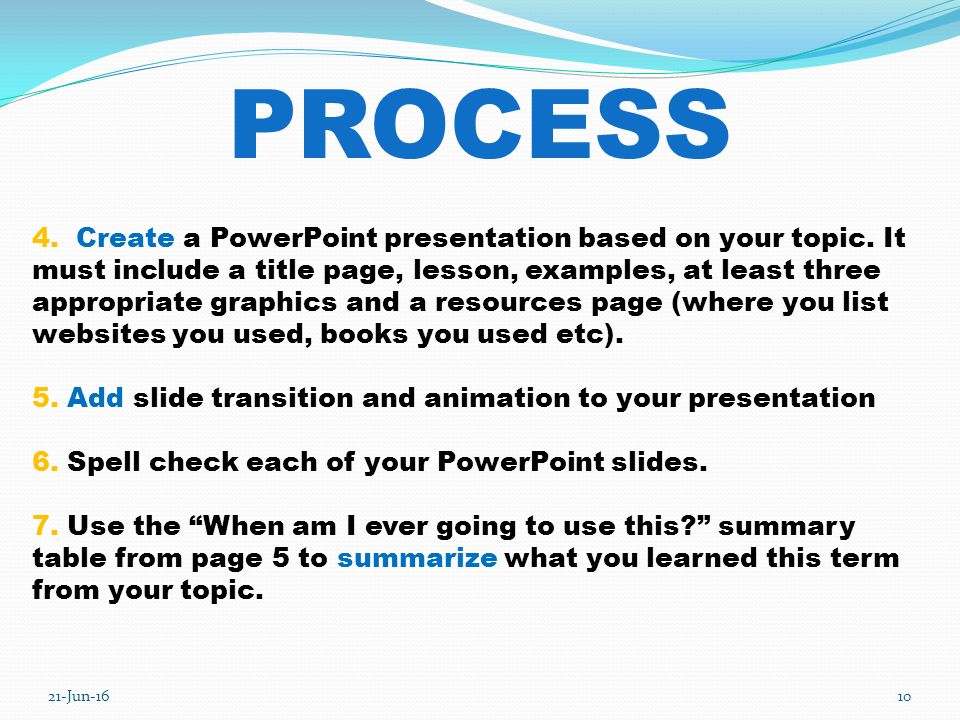 PROCESS

4. Create a PowerPoint presentation based on your topic. It must include a title page, lesson, examples, at least three appropriate graphics and a resources page (where you list websites you used, books you used etc).

5. Add slide transition and animation to your presentation

6. Spell check each of your PowerPoint slides.

7. Use the “When am I ever going to use this?” summary table from page 5 to summarize what you learned this term from your topic.

21-Jun-16

10